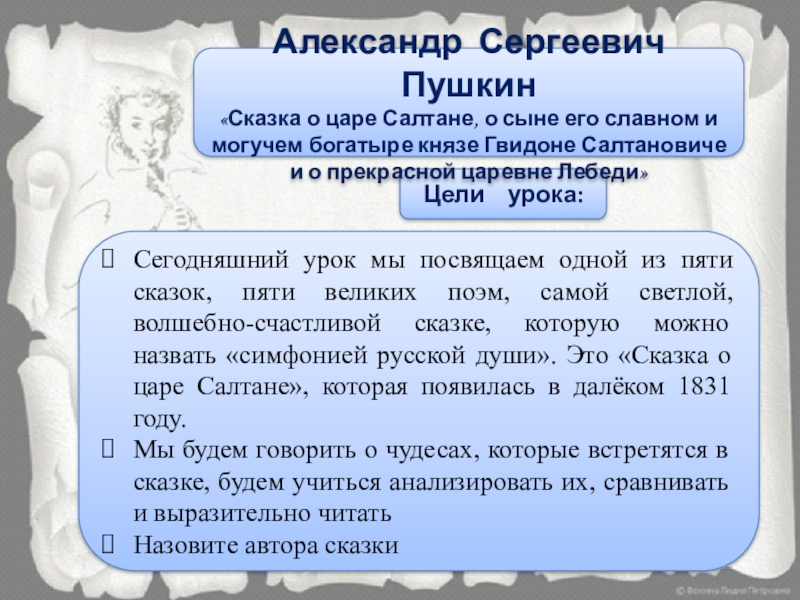 Александр Сергеевич Пушкин
«Сказка о царе Салтане, о сыне его славном и могучем богатыре князе Гвидоне Салтановиче и о прекрасной царевне Лебеди»

Цели урока:

Сегодняшний урок мы посвящаем одной из пяти сказок, пяти великих поэм, самой светлой, волшебно-счастливой сказке, которую можно назвать «симфонией русской души». Это «Сказка о царе Салтане», которая появилась в далёком 1831 году.

Мы будем говорить о чудесах, которые встретятся в сказке, будем учиться анализировать их, сравнивать и выразительно читать

Назовите автора сказки

© Фокина Лидия Петровна